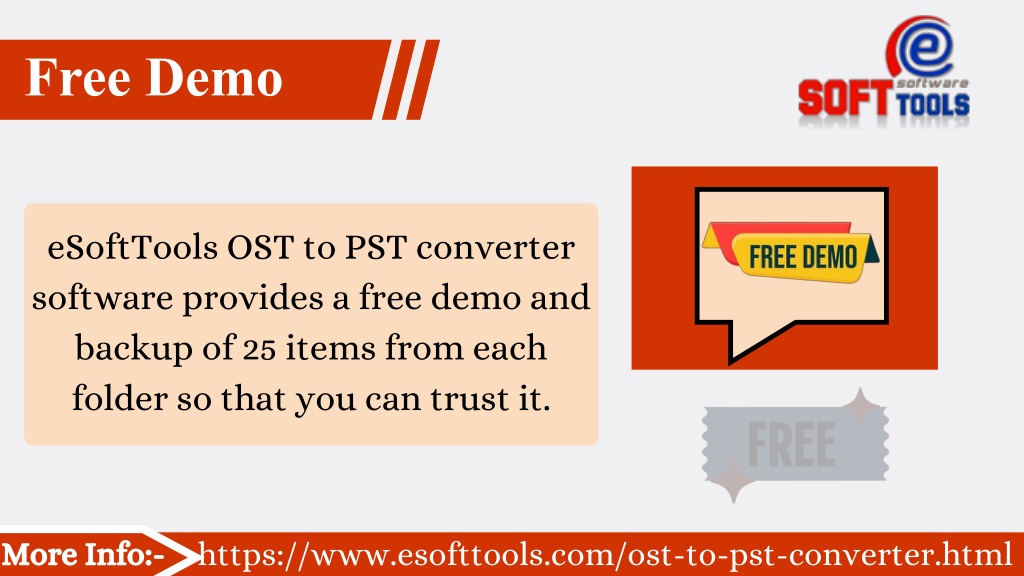 Free Demo

e software SOFT TOOLS

eSoftTools OST to PST converter software provides a free demo and backup of 25 items from each folder so that you can trust it.

FREE DEMO

FREE

More Info:- https://www.esofttools.com/ost-to-pst-converter.html